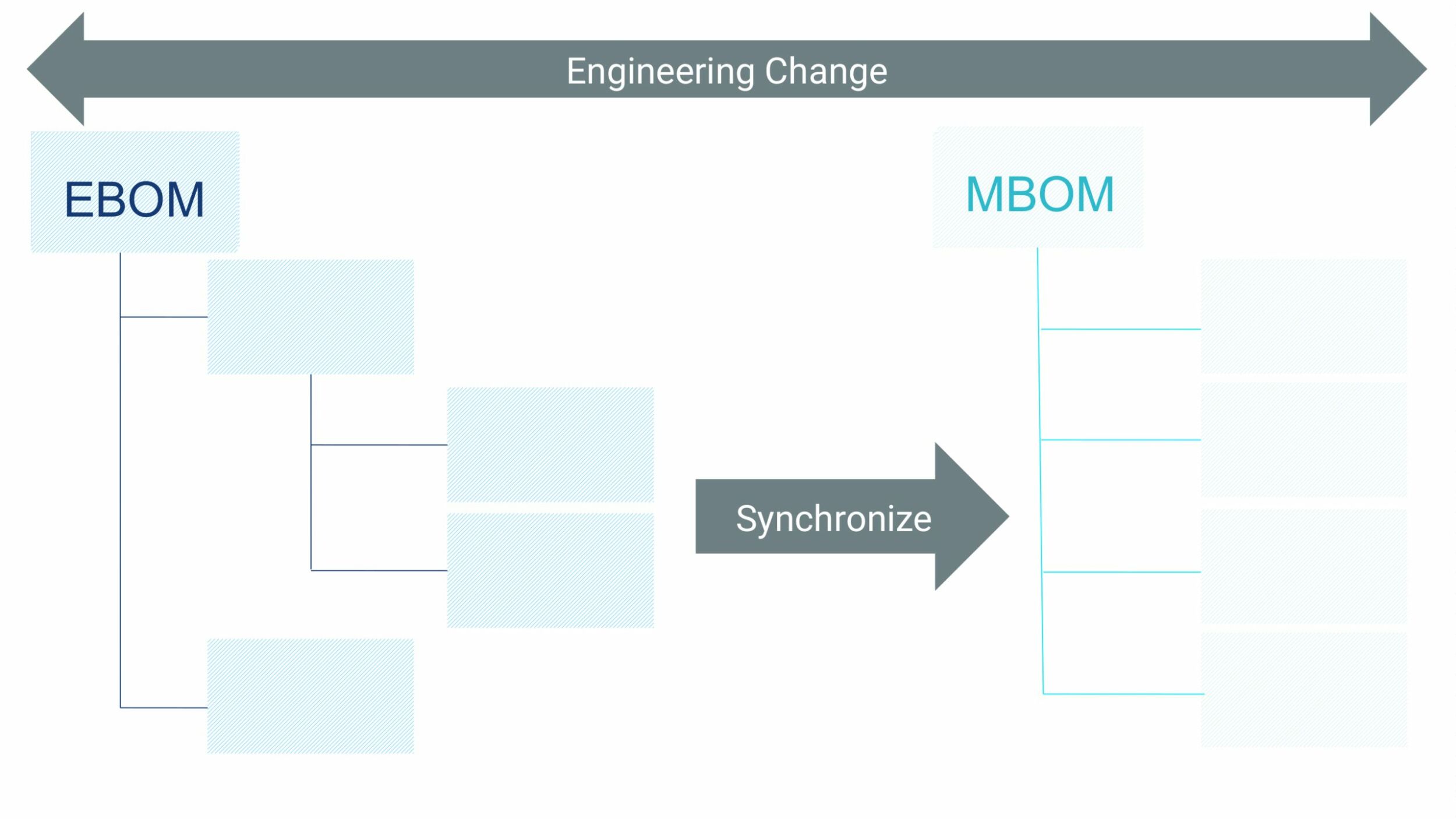 Engineering Change

EBOM

MBOM

Synchronize